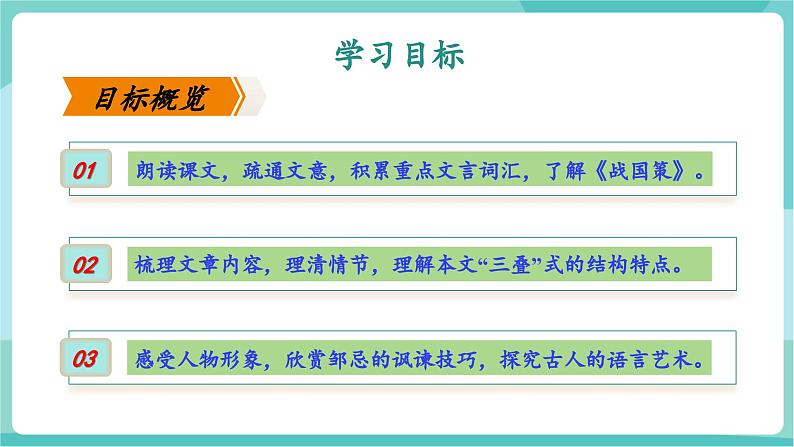 学习目标

目标概览

01 朗读课文，疏通文意，积累重点文言词汇，了解《战国策》。

02 梳理文章内容，理清情节，理解本文“三叠”式的结构特点。

03 感受人物形象，欣赏邹忌的讽谏技巧，探究古人的语言艺术。